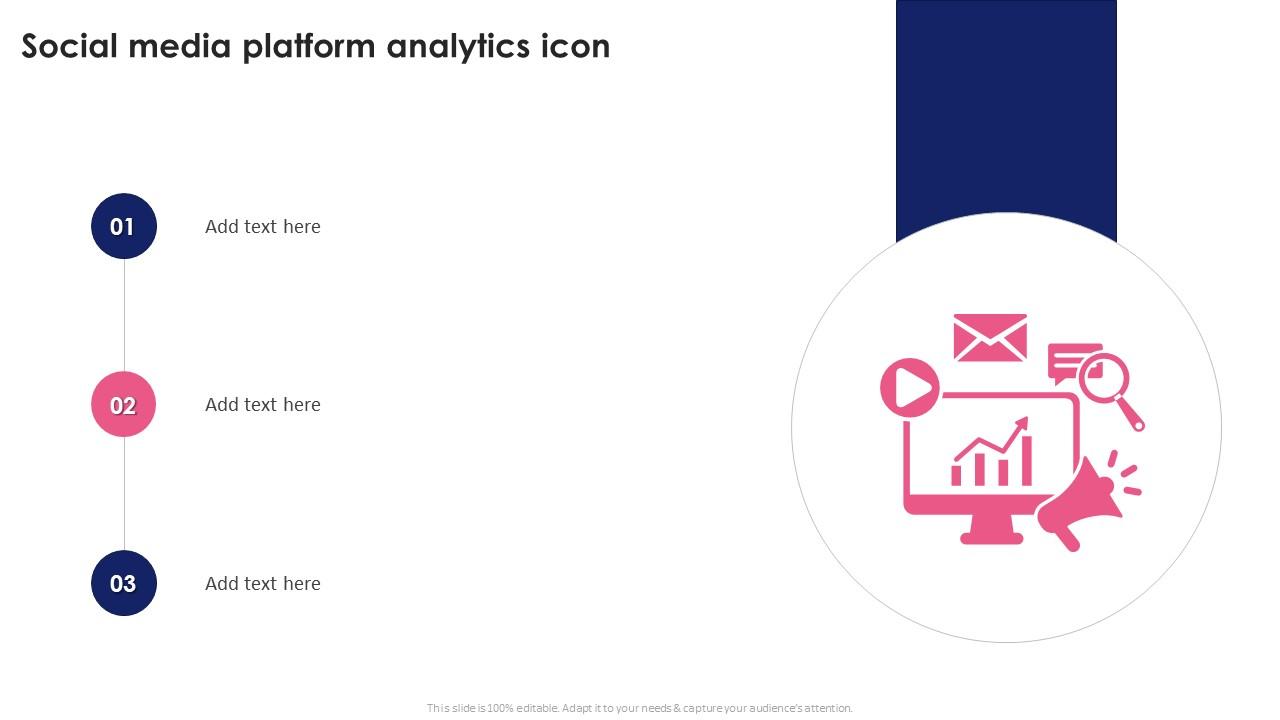 Social media platform analytics icon

01

Add text here

02

Add text here

03

Add text here

This slide is 100% editable. Adapt it to your needs & capture your audience's attention.